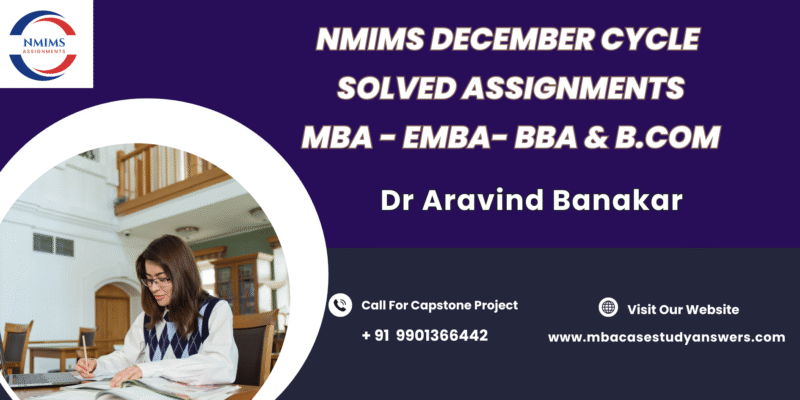 NMIMS
ASSIGNMENTS

NMIMS DECEMBER CYCLE
SOLVED ASSIGNMENTS
MBA - EMBA- BBA & B.COM

Dr Aravind Banakar

Call For Capstone Project
+ 91 9901366442

Visit Our Website
www.mbacasestudyanswers.com